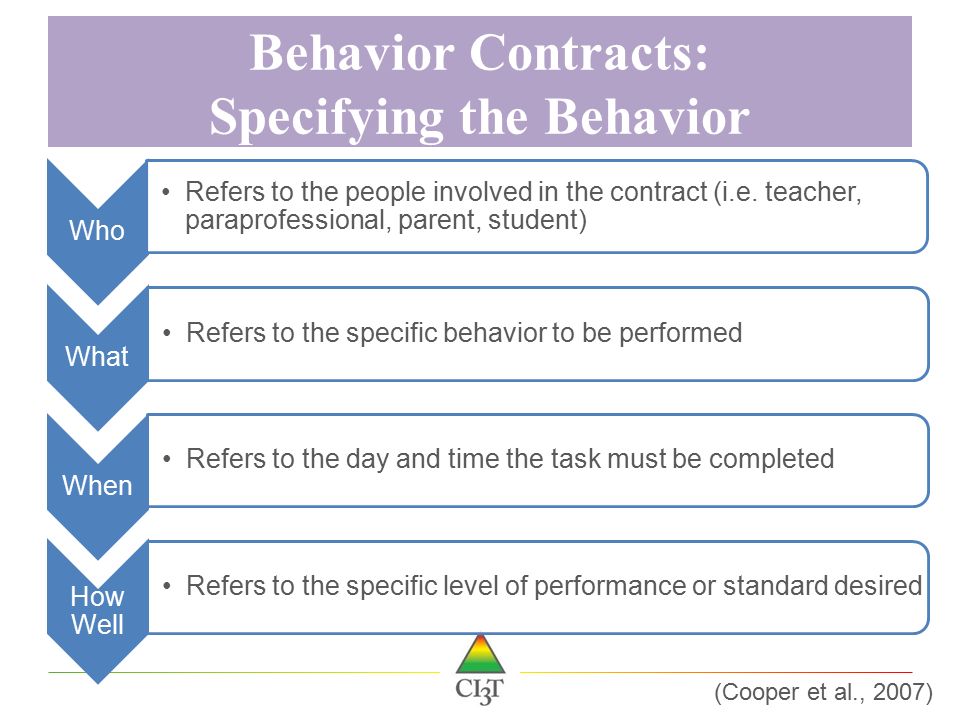 Behavior Contracts:
Specifying the Behavior

Who

• Refers to the people involved in the contract (i.e. teacher, paraprofessional, parent, student)

What

• Refers to the specific behavior to be performed

When

• Refers to the day and time the task must be completed

How Well

• Refers to the specific level of performance or standard desired

CI3T

(Cooper et al., 2007)